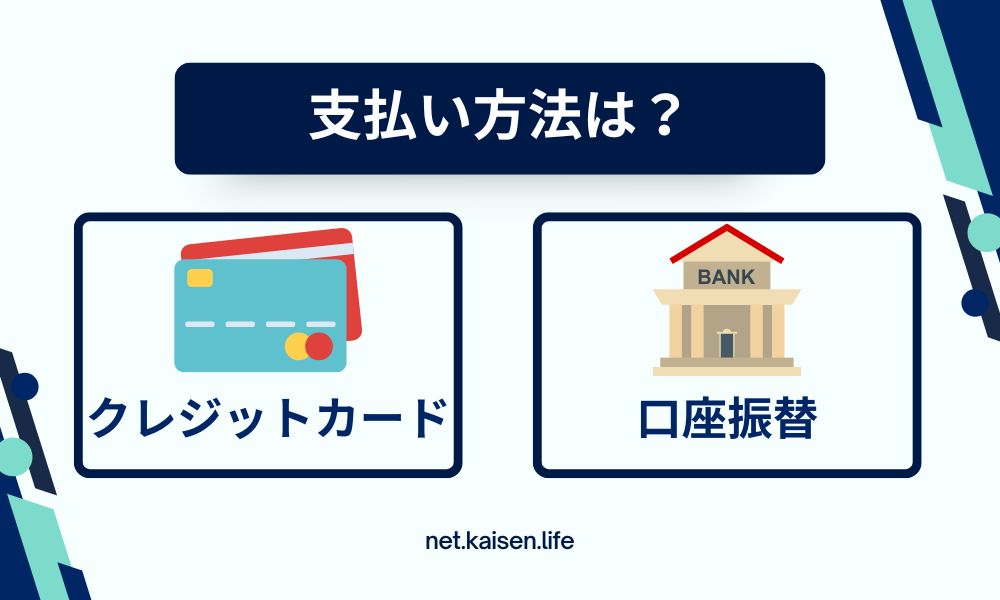 支払い方法は？

クレジットカード

BANK

口座振替

net.kaisen.life